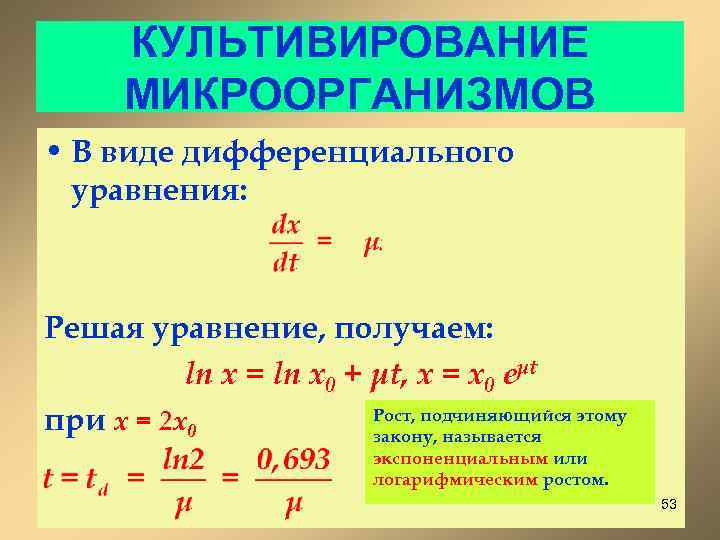 КУЛЬТИВИРОВАНИЕ МИКРООРГАНИЗМОВ

• В виде дифференциального уравнения:

$\frac{dx}{dt} = \mu.$

Решая уравнение, получаем:

$ln\ x = ln\ x_0 + \mu t,\ x = x_0\ e^{\mu t}$

при $x = 2x_0$

$t = t_d = \frac{ln2}{\mu} = \frac{0,693}{\mu}$

Рост, подчиняющийся этому закону, называется экспоненциальным или логарифмическим ростом.

53